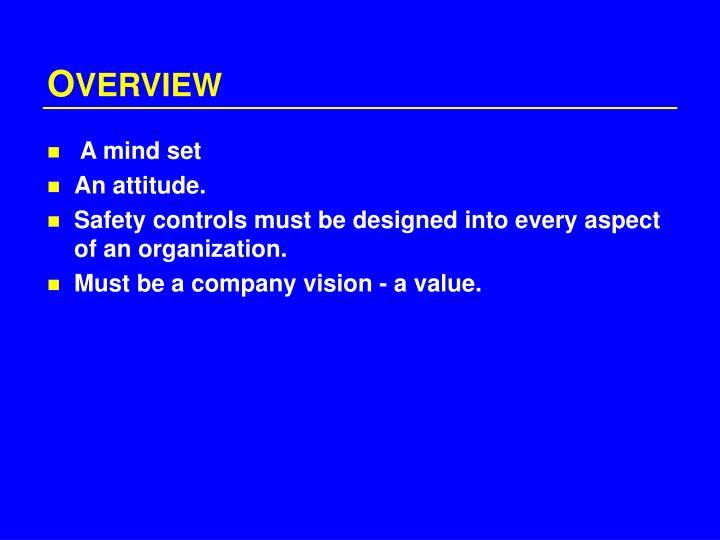 OVERVIEW

- A mind set
- An attitude.
- Safety controls must be designed into every aspect of an organization.
- Must be a company vision - a value.